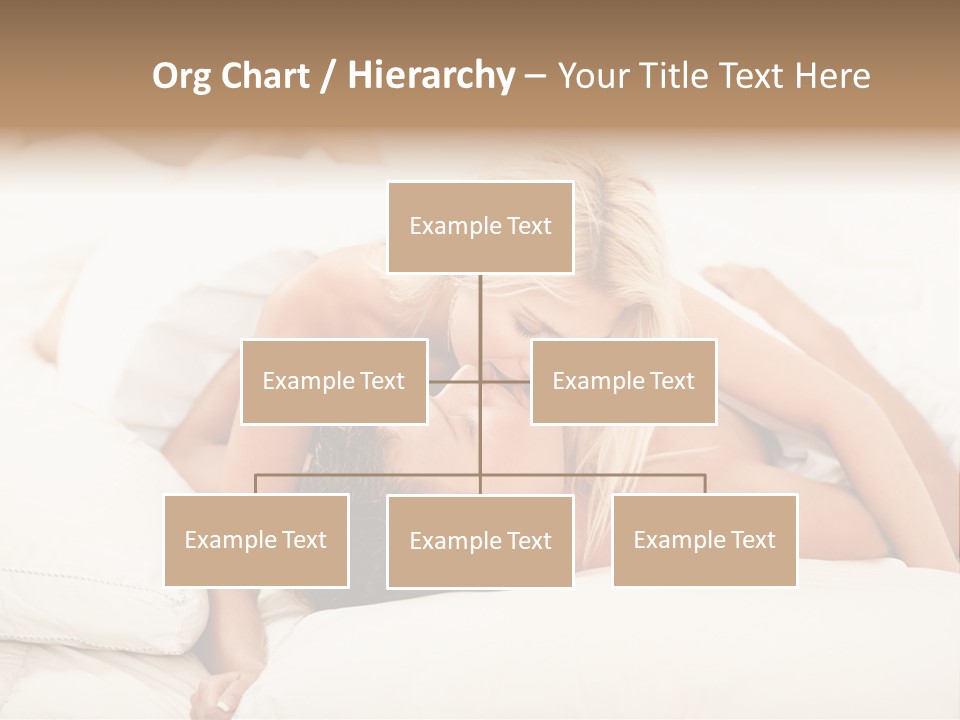 Org Chart / Hierarchy – Your Title Text Here

Example Text

Example Text

Example Text

Example Text

Example Text

Example Text